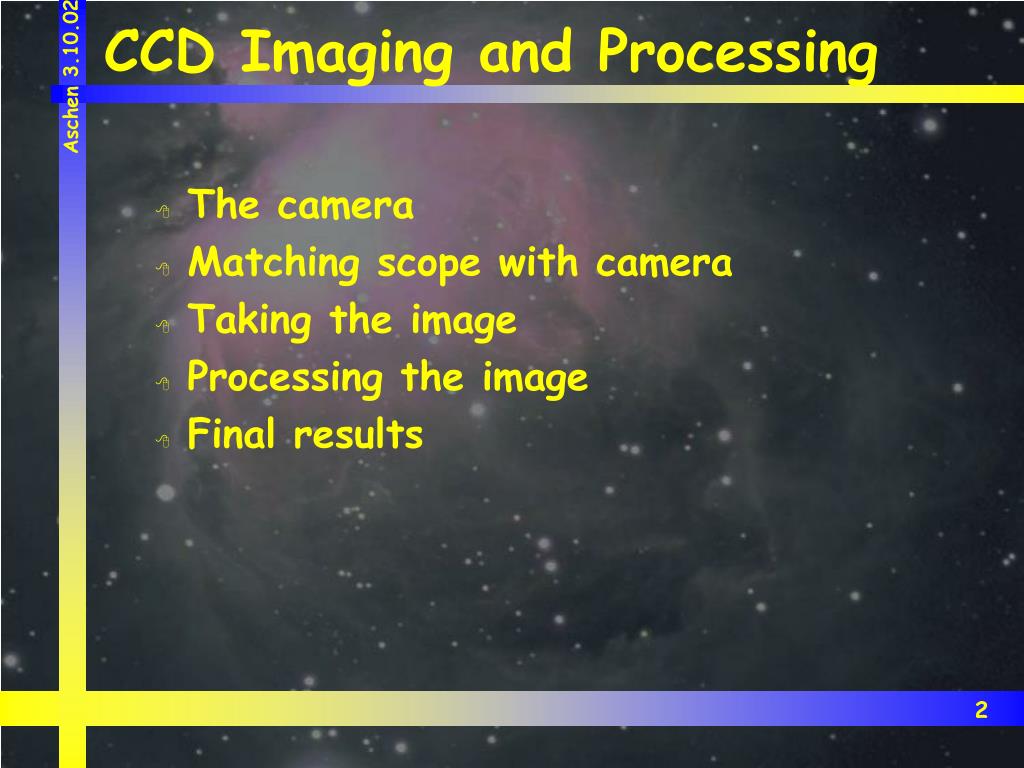 Aschen 3.10.02

CCD Imaging and Processing

The camera
Matching scope with camera
Taking the image
Processing the image
Final results

2